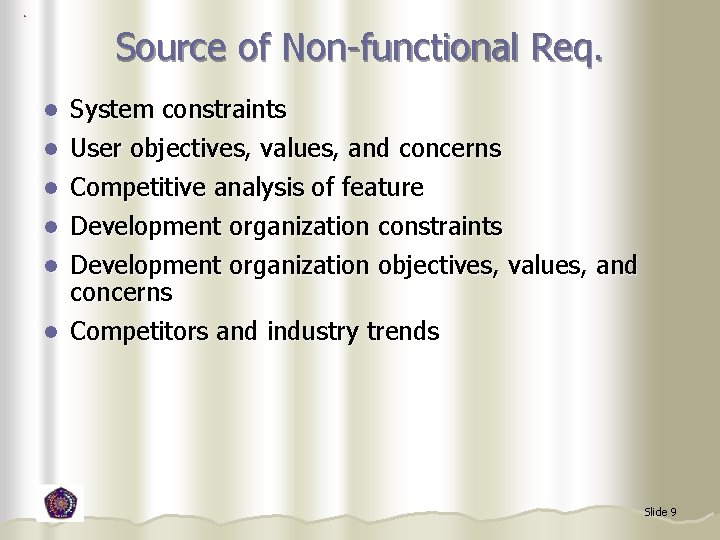 Source of Non-functional Req.

- System constraints
- User objectives, values, and concerns
- Competitive analysis of feature
- Development organization constraints
- Development organization objectives, values, and concerns
- Competitors and industry trends

Slide 9